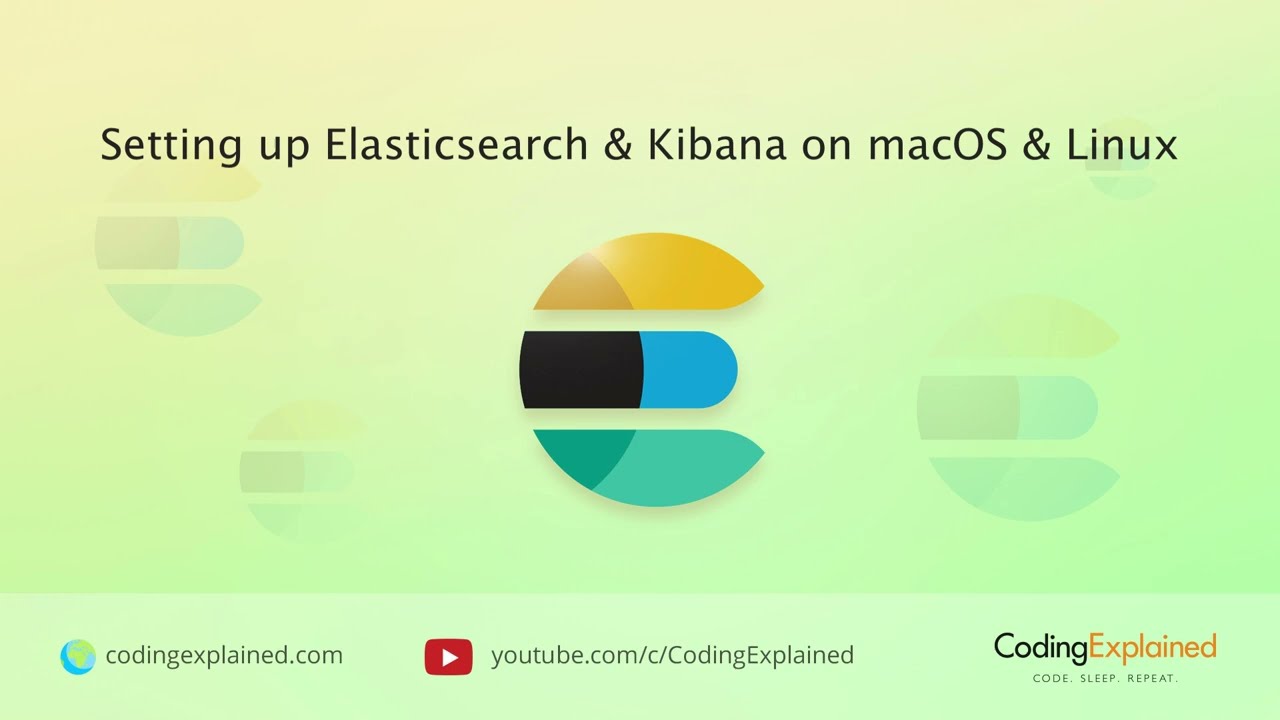 Setting up Elasticsearch & Kibana on macOS & Linux

codingexplained.com

youtube.com/c/CodingExplained

CodingExplained
CODE. SLEEP. REPEAT.